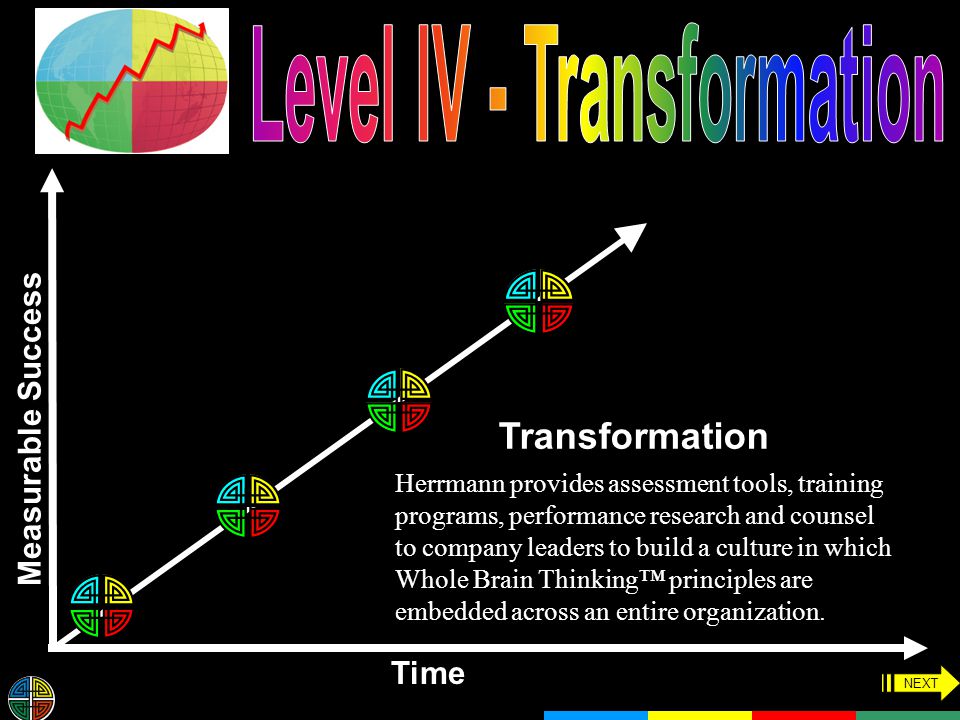 Level IV - Transformation

Measurable Success

Transformation

Herrmann provides assessment tools, training programs, performance research and counsel to company leaders to build a culture in which Whole Brain Thinking™ principles are embedded across an entire organization.

Time

NEXT